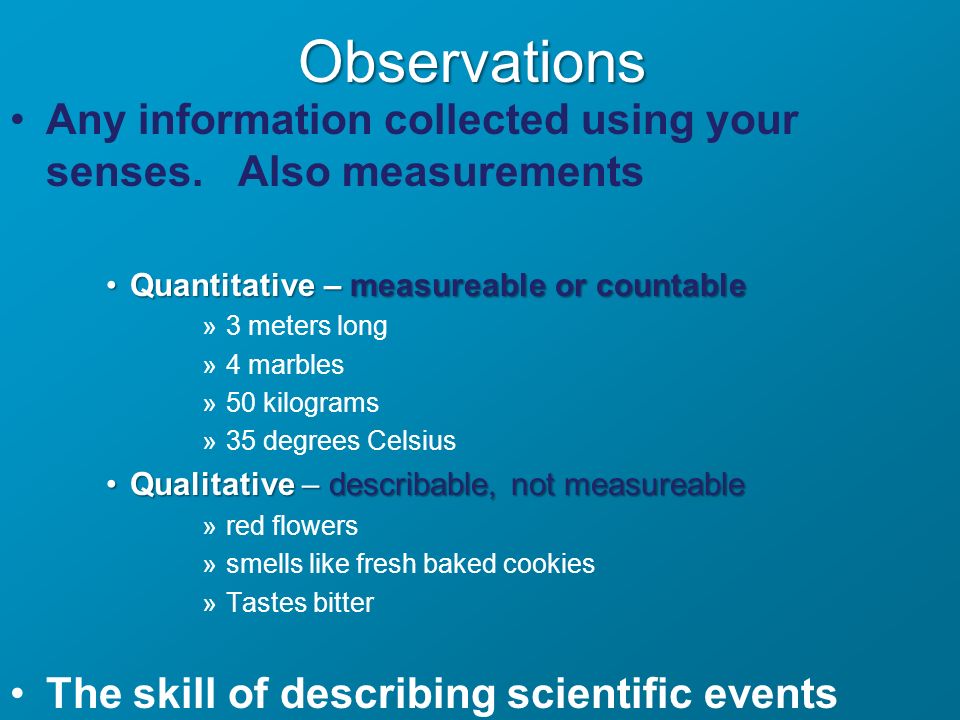 Observations

• Any information collected using your senses. Also measurements

• Quantitative – measureable or countable
» 3 meters long
» 4 marbles
» 50 kilograms
» 35 degrees Celsius

• Qualitative – describable, not measureable
» red flowers
» smells like fresh baked cookies
» Tastes bitter

• The skill of describing scientific events